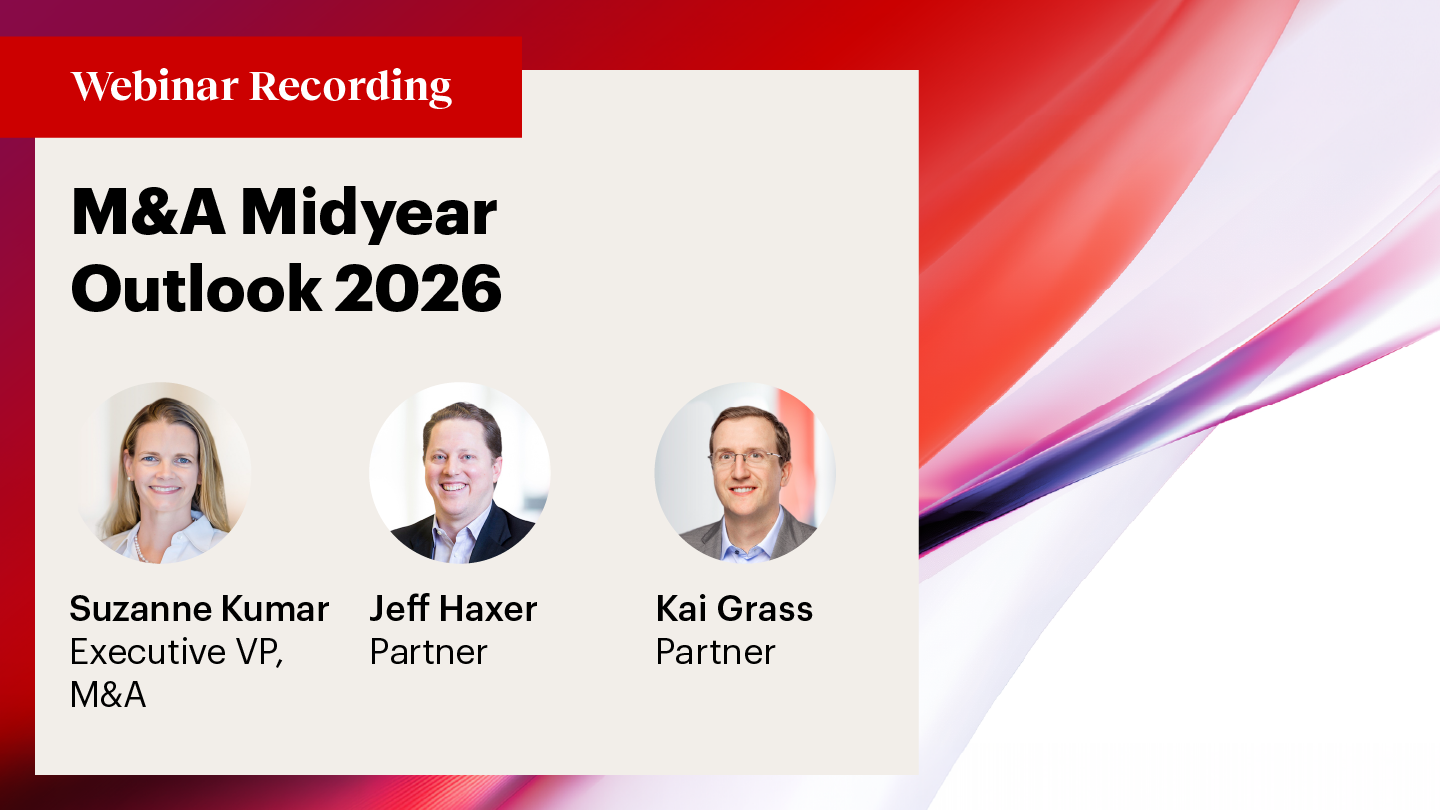 Webinar Recording

M&A Midyear Outlook 2026

Suzanne Kumar
Executive VP, M&A

Jeff Haxer
Partner

Kai Grass
Partner